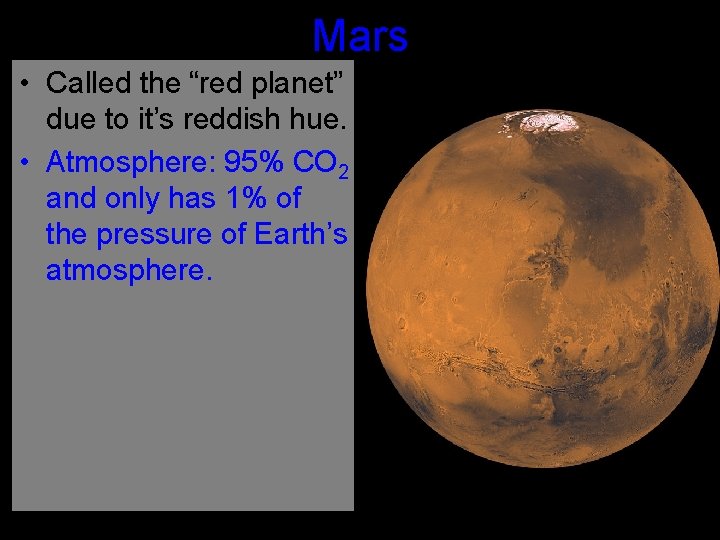 Mars

• Called the “red planet” due to it’s reddish hue.
• Atmosphere: 95% $CO_2$ and only has 1% of the pressure of Earth’s atmosphere.